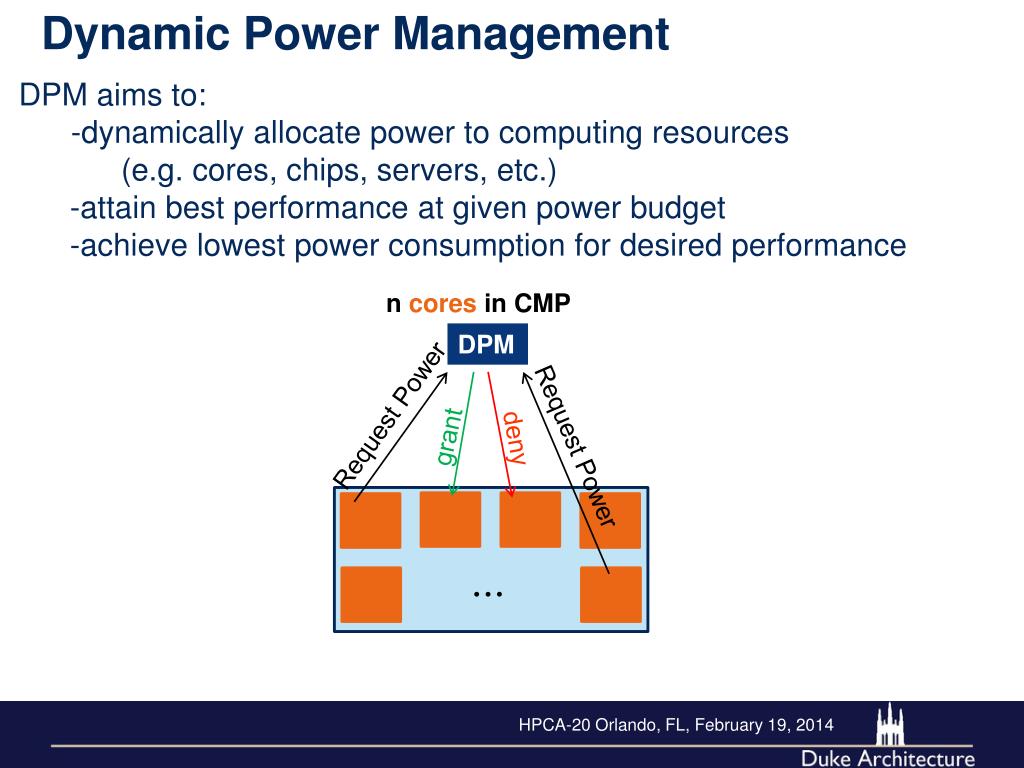 Dynamic Power Management

DPM aims to:
-dynamically allocate power to computing resources
(e.g. cores, chips, servers, etc.)
-attain best performance at given power budget
-achieve lowest power consumption for desired performance

n cores in CMP

DPM

Request Power

grant

deny

Request Power

…

HPCA-20 Orlando, FL, February 19, 2014

Duke Architecture